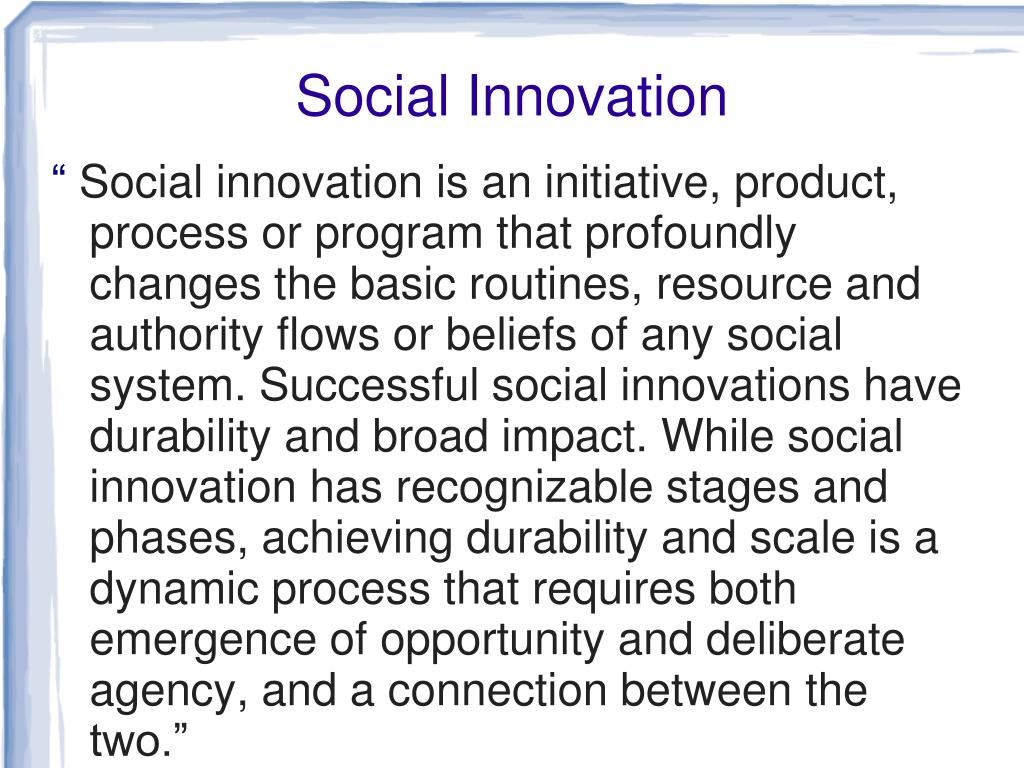 Social Innovation

“ Social innovation is an initiative, product, process or program that profoundly changes the basic routines, resource and authority flows or beliefs of any social system. Successful social innovations have durability and broad impact. While social innovation has recognizable stages and phases, achieving durability and scale is a dynamic process that requires both emergence of opportunity and deliberate agency, and a connection between the two.”